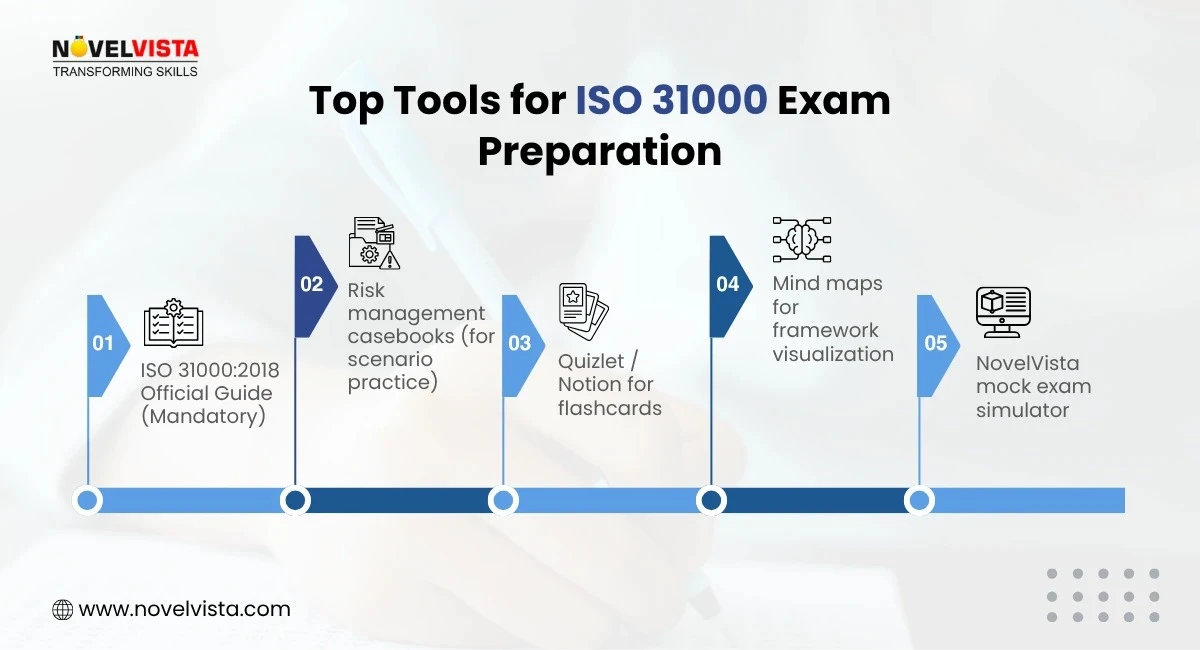 NOVELVISTA
TRANSFORMING SKILLS

Top Tools for ISO 31000 Exam Preparation

01
ISO 31000:2018 Official Guide (Mandatory)

02
Risk management casebooks (for scenario practice)

03
Quizlet / Notion for flashcards

04
Mind maps for framework visualization

05
NovelVista mock exam simulator

www.novelvista.com